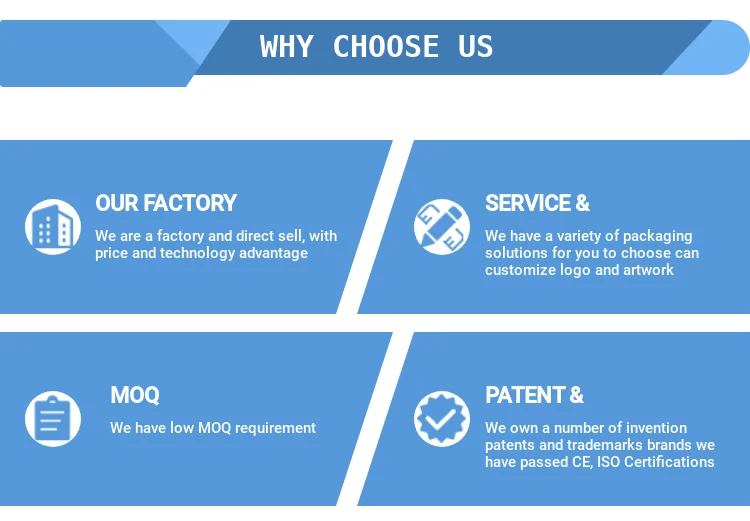 WHY CHOOSE US

OUR FACTORY

We are a factory and direct sell, with price and technology advantage

SERVICE &

We have a variety of packaging solutions for you to choose can customize logo and artwork

MOQ

We have low MOQ requirement

PATENT &

We own a number of invention patents and trademarks brands we have passed CE, ISO Certifications